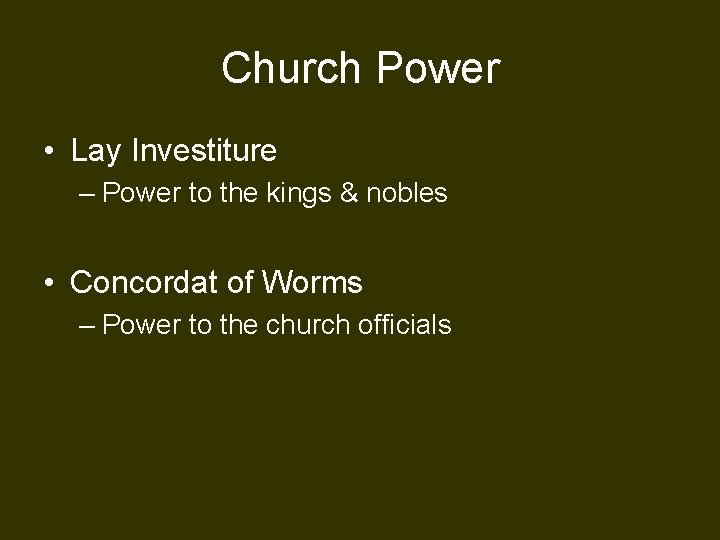 Church Power

• Lay Investiture
– Power to the kings & nobles

• Concordat of Worms
– Power to the church officials